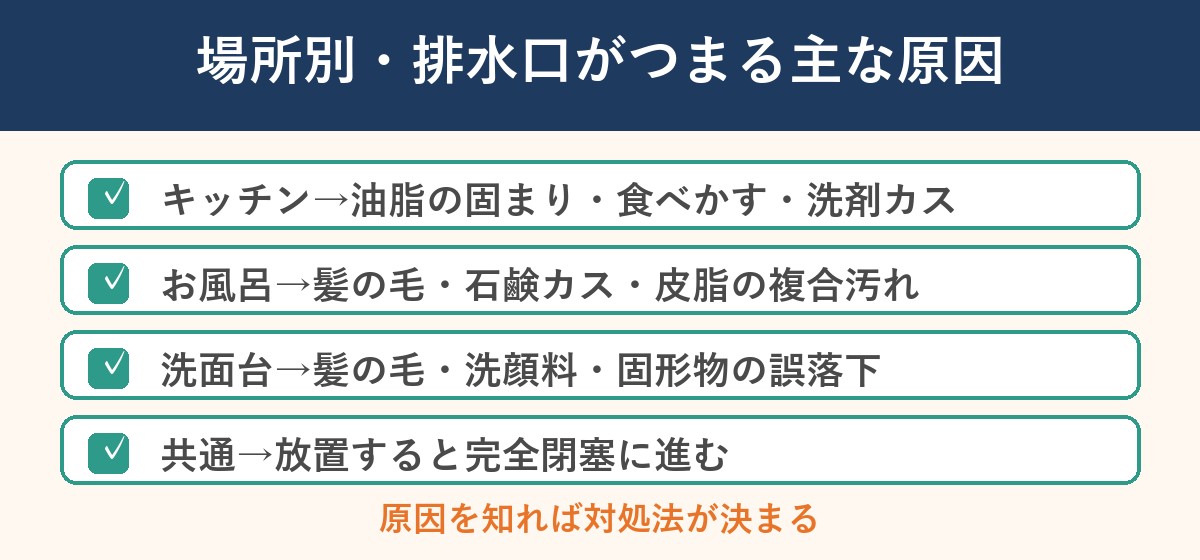 場所別・排水口がつまる主な原因

キッチン→油脂の固まり・食べかす・洗剤カス

お風呂→髪の毛・石鹸カス・皮脂の複合汚れ

洗面台→髪の毛・洗顔料・固形物の誤落下

共通→放置すると完全閉塞に進む

原因を知れば対処法が決まる